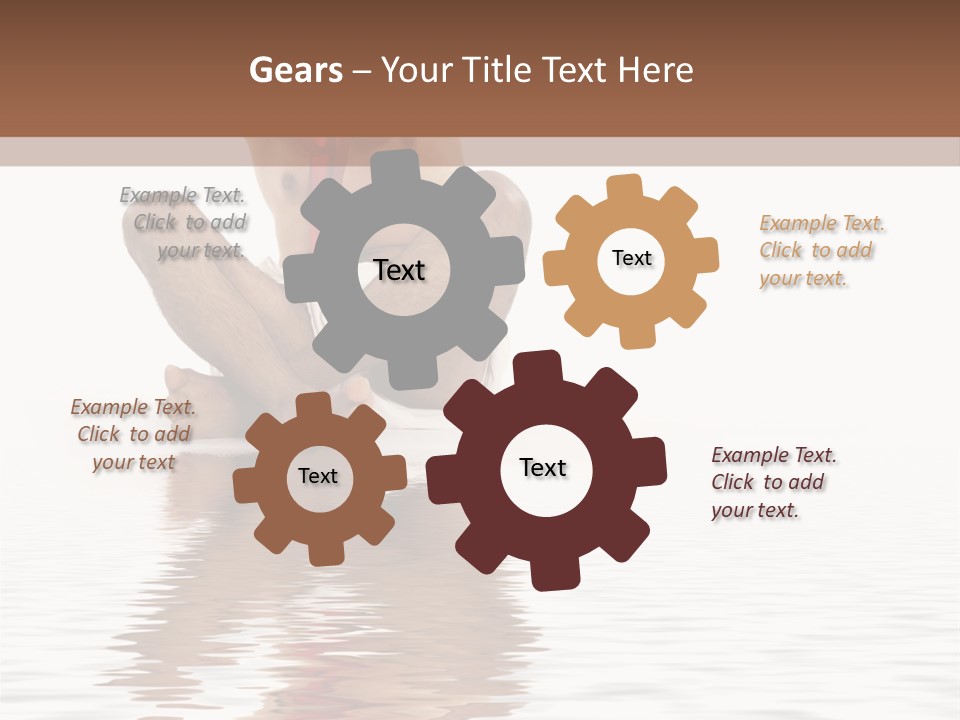 Gears – Your Title Text Here

Example Text. Click to add your text.

Text

Text

Example Text. Click to add your text.

Example Text. Click to add your text

Text

Text

Example Text. Click to add your text.